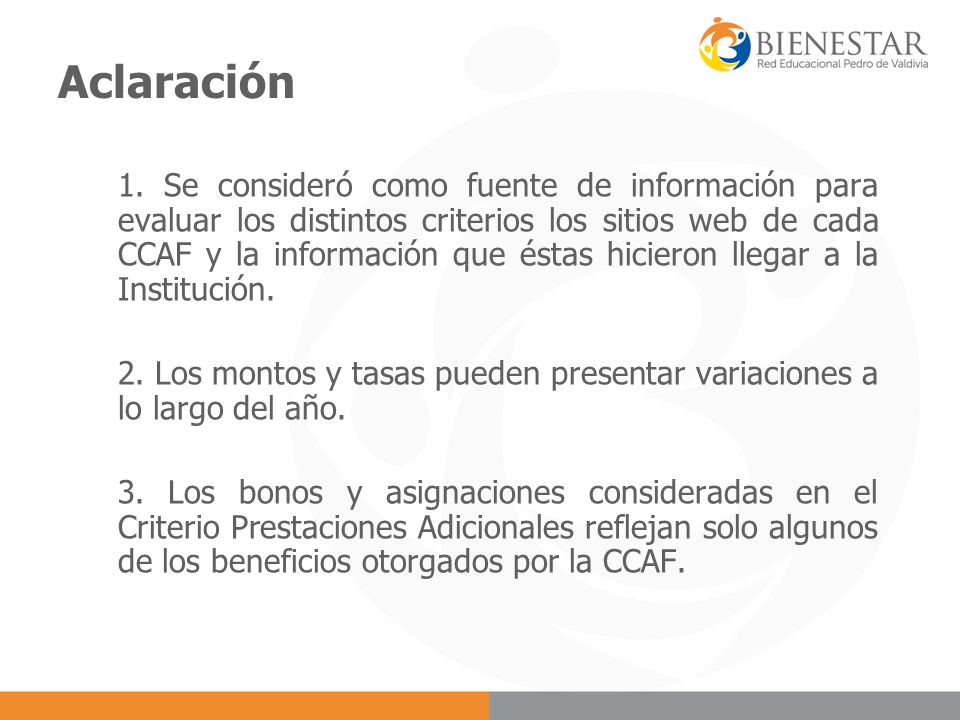 BIENESTAR
Red Educacional Pedro de Valdivia

Aclaración

1. Se consideró como fuente de información para evaluar los distintos criterios los sitios web de cada CCAF y la información que éstas hicieron llegar a la Institución.

2. Los montos y tasas pueden presentar variaciones a lo largo del año.

3. Los bonos y asignaciones consideradas en el Criterio Prestaciones Adicionales reflejan solo algunos de los beneficios otorgados por la CCAF.